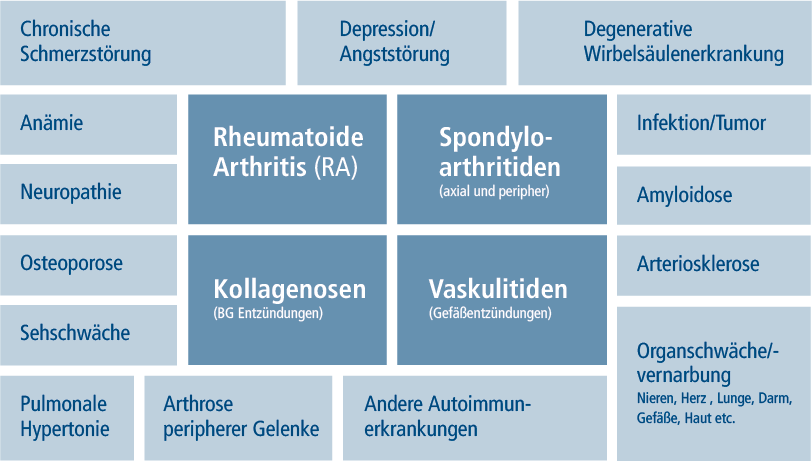 Chronische Schmerzstörung

Depression/ Angststörung

Degenerative Wirbelsäulenerkrankung

Anämie

Neuropathie

Osteoporose

Sehschwäche

Rheumatoide Arthritis (RA)

Spondyloarthritiden
(axial und peripher)

Kollagenosen
(BG Entzündungen)

Vaskulitiden
(Gefäßentzündungen)

Infektion/Tumor

Amyloidose

Arteriosklerose

Organschwäche/-vernarbung
Nieren, Herz , Lunge, Darm, Gefäße, Haut etc.

Pulmonale Hypertonie

Arthrose peripherer Gelenke

Andere Autoimmunerkrankungen